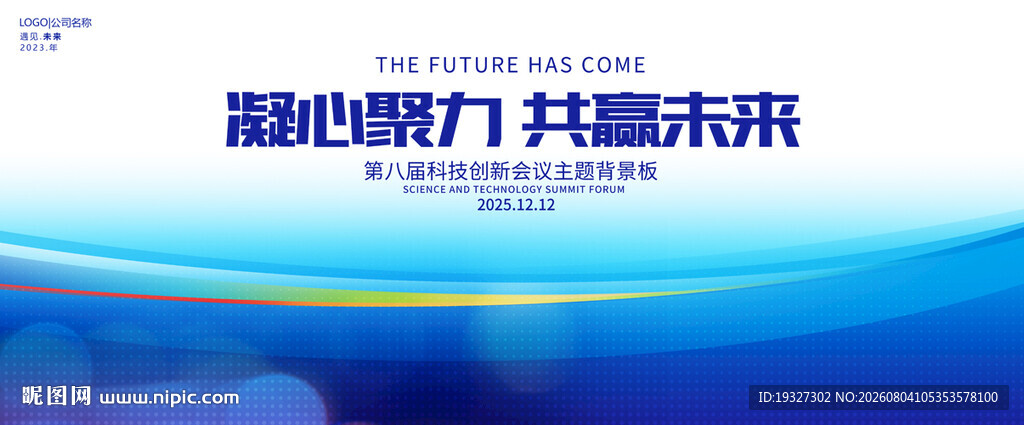 LOGO|公司名称
遇见.未来
2023.年

THE FUTURE HAS COME

凝心聚力 共赢未来

第八届科技创新会议主题背景板
SCIENCE AND TECHNOLOGY SUMMIT FORUM
2025.12.12

昵图网 www.nipic.com

ID:19327302 NO:20260804105353578100